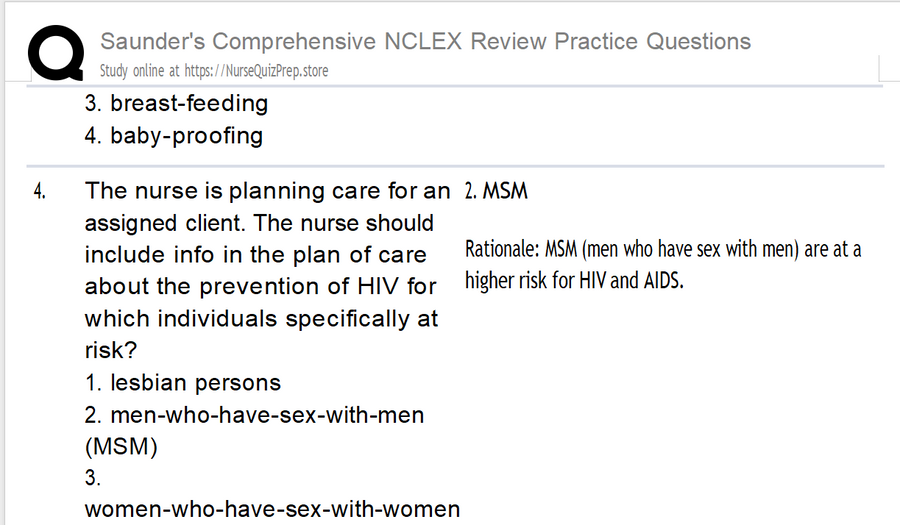 Saunder's Comprehensive NCLEX Review Practice Questions
Study online at https://NurseQuizPrep.store

3. breast-feeding
4. baby-proofing

4. The nurse is planning care for an assigned client. The nurse should include info in the plan of care about the prevention of HIV for which individuals specifically at risk?
1. lesbian persons
2. men-who-have-sex-with-men (MSM)
3. women-who-have-sex-with-women

2. MSM

Rationale: MSM (men who have sex with men) are at a higher risk for HIV and AIDS.